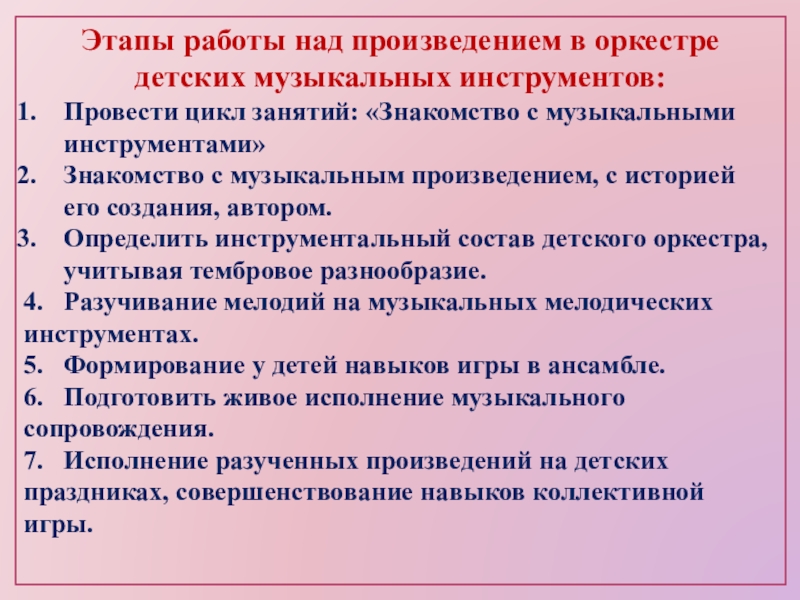 Этапы работы над произведением в оркестре детских музыкальных инструментов:

1. Провести цикл занятий: «Знакомство с музыкальными инструментами»
2. Знакомство с музыкальным произведением, с историей его создания, автором.
3. Определить инструментальный состав детского оркестра, учитывая тембровое разнообразие.
4. Разучивание мелодий на музыкальных мелодических инструментах.
5. Формирование у детей навыков игры в ансамбле.
6. Подготовить живое исполнение музыкального сопровождения.
7. Исполнение разученных произведений на детских праздниках, совершенствование навыков коллективной игры.